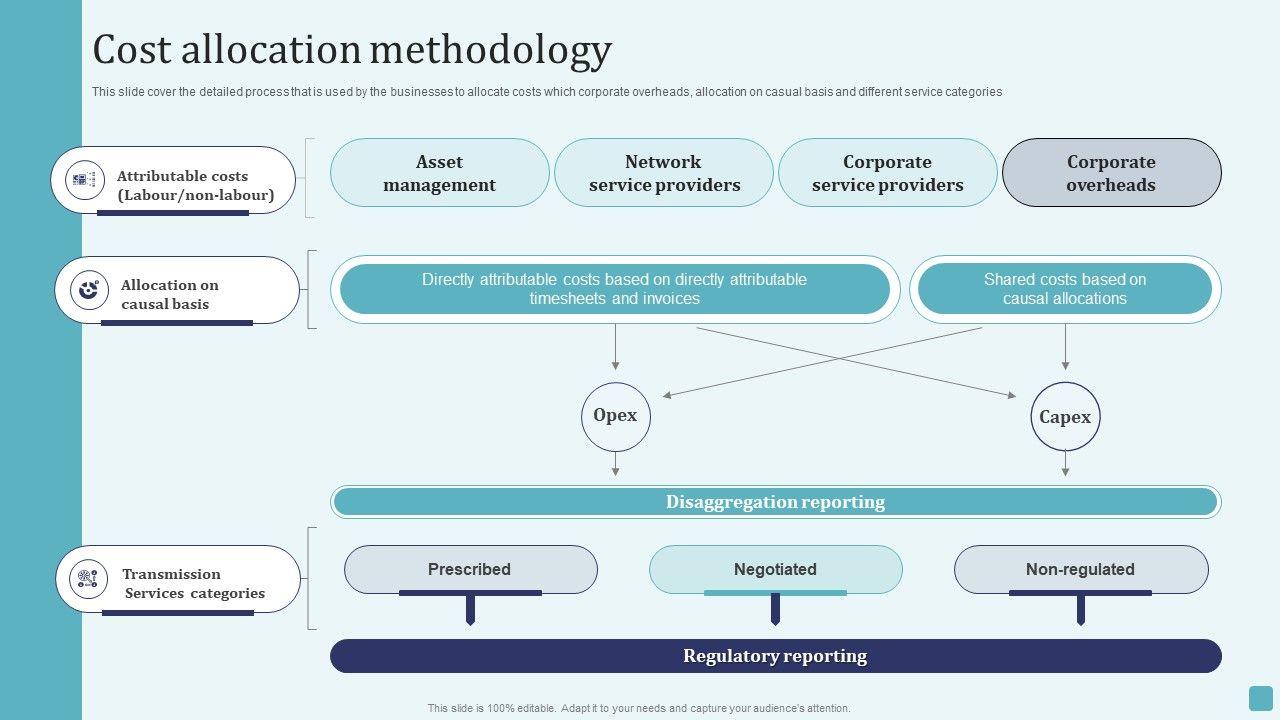 Cost allocation methodology

This slide cover the detailed process that is used by the businesses to allocate costs which corporate overheads, allocation on casual basis and different service categories

Attributable costs (Labour/non-labour)

Asset management

Network service providers

Corporate service providers

Corporate overheads

Allocation on causal basis

Directly attributable costs based on directly attributable timesheets and invoices

Shared costs based on causal allocations

Opex

Capex

Disaggregation reporting

Transmission Services categories

Prescribed

Negotiated

Non-regulated

Regulatory reporting

This slide is 100% editable. Adapt it to your needs and capture your audience's attention.